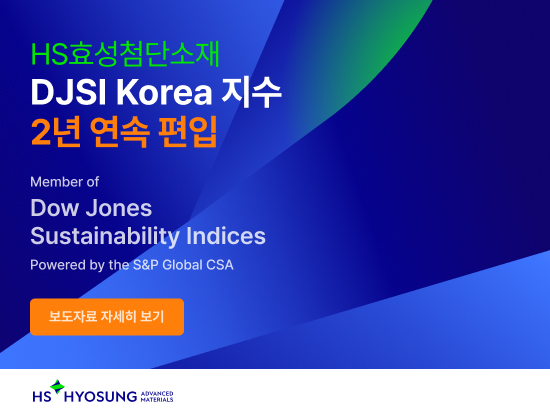 HS효성첨단소재
DJSI Korea 지수
2년 연속 편입

Member of
Dow Jones
Sustainability Indices
Powered by the S&P Global CSA

보도자료 자세히 보기

HS HYOSUNG ADVANCED MATERIALS